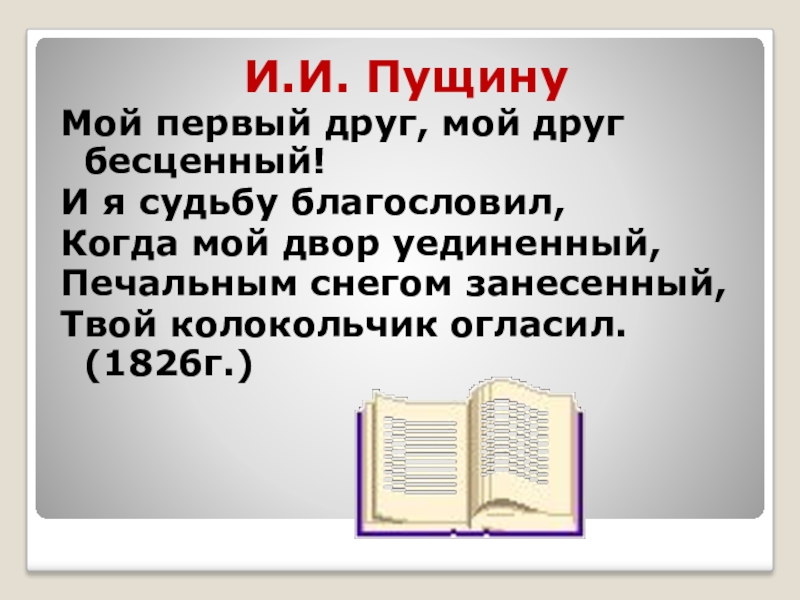 И.И. Пущину

Мой первый друг, мой друг бесценный!
И я судьбу благословил,
Когда мой двор уединенный,
Печальным снегом занесенный,
Твой колокольчик огласил.
(1826г.)